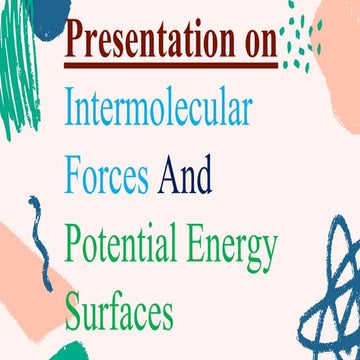 Presentation on

Intermolecular Forces And Potential Energy Surfaces